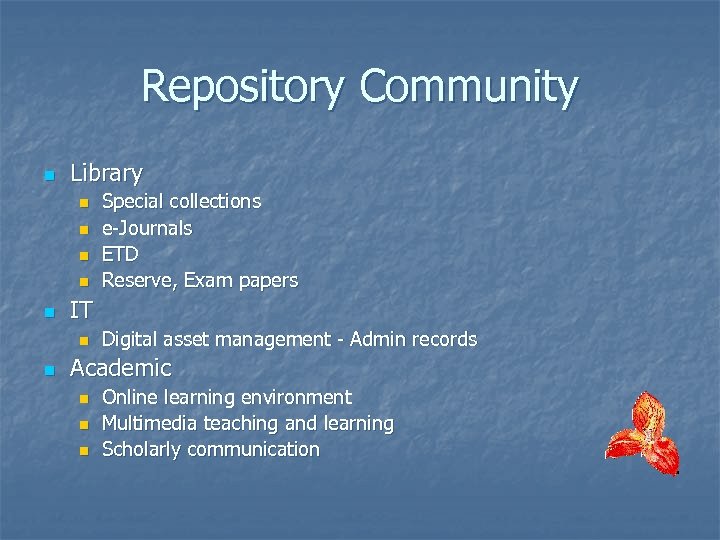 Repository Community

- Library
  - Special collections
  - e-Journals
  - ETD
  - Reserve, Exam papers
- IT
  - Digital asset management - Admin records
- Academic
  - Online learning environment
  - Multimedia teaching and learning
  - Scholarly communication